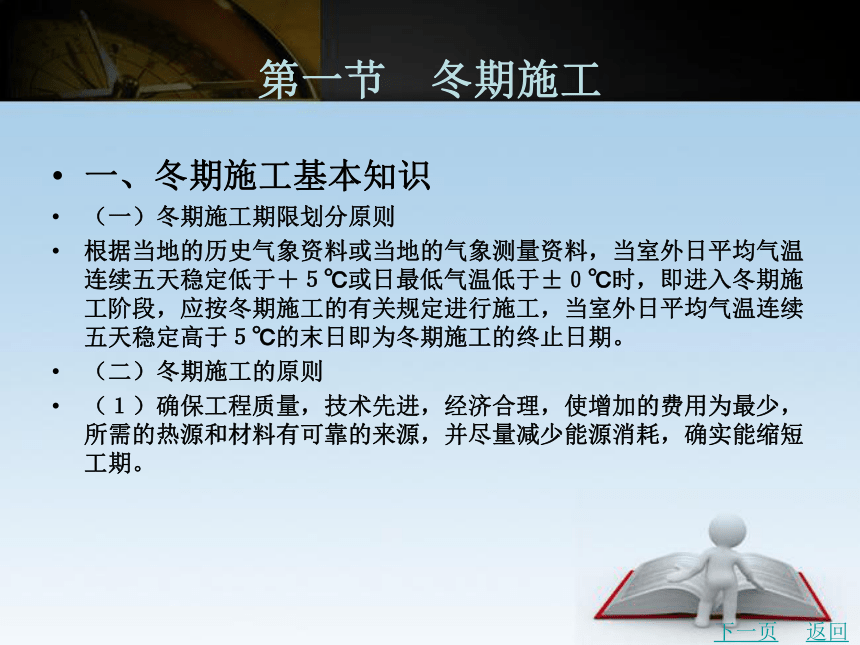 第一节　冬期施工

• 一、冬期施工基本知识

• （一）冬期施工期限划分原则

• 根据当地的历史气象资料或当地的气象测量资料，当室外日平均气温连续五天稳定低于＋５℃或日最低气温低于±０℃时，即进入冬期施工阶段，应按冬期施工的有关规定进行施工，当室外日平均气温连续五天稳定高于５℃的末日即为冬期施工的终止日期。

• （二）冬期施工的原则

• （１）确保工程质量，技术先进，经济合理，使增加的费用为最少，所需的热源和材料有可靠的来源，并尽量减少能源消耗，确实能缩短工期。

下一页　返回